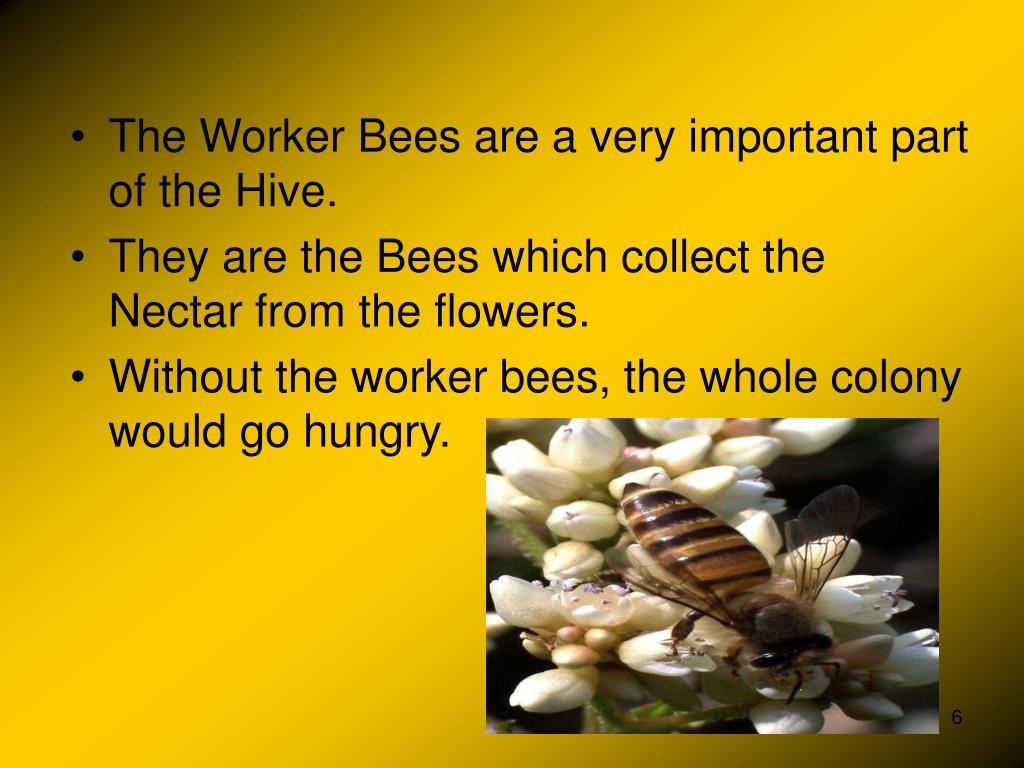 • The Worker Bees are a very important part of the Hive.
• They are the Bees which collect the Nectar from the flowers.
• Without the worker bees, the whole colony would go hungry.

6